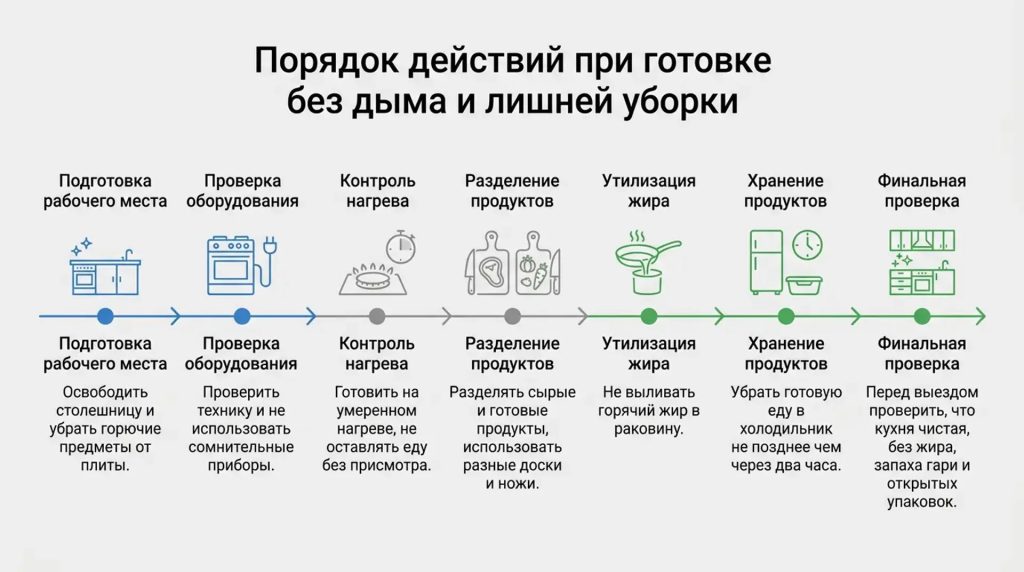 Порядок действий при готовке без дыма и лишней уборки

Подготовка рабочего места

Проверка оборудования

Контроль нагрева

Разделение продуктов

Утилизация жира

Хранение продуктов

Финальная проверка

Подготовка рабочего места

Освободить столешницу и убрать горючие предметы от плиты.

Проверка оборудования

Проверить технику и не использовать сомнительные приборы.

Контроль нагрева

Готовить на умеренном нагреве, не оставлять еду без присмотра.

Разделение продуктов

Разделять сырые и готовые продукты, использовать разные доски и ножи.

Утилизация жира

Не выливать горячий жир в раковину.

Хранение продуктов

Убрать готовую еду в холодильник не позднее чем через два часа.

Финальная проверка

Перед выездом проверить, что кухня чистая, без жира, запаха гари и открытых упаковок.